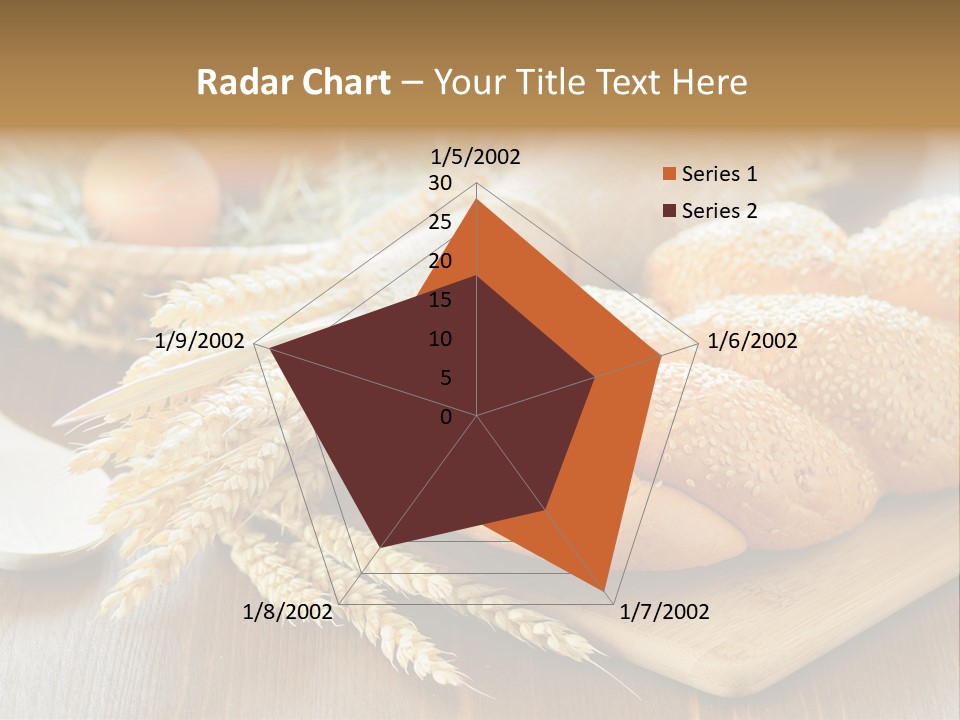 Radar Chart – Your Title Text Here

1/5/2002
30
25
20
15
10
5
0
1/6/2002
1/7/2002
1/8/2002
1/9/2002

Series 1
Series 2